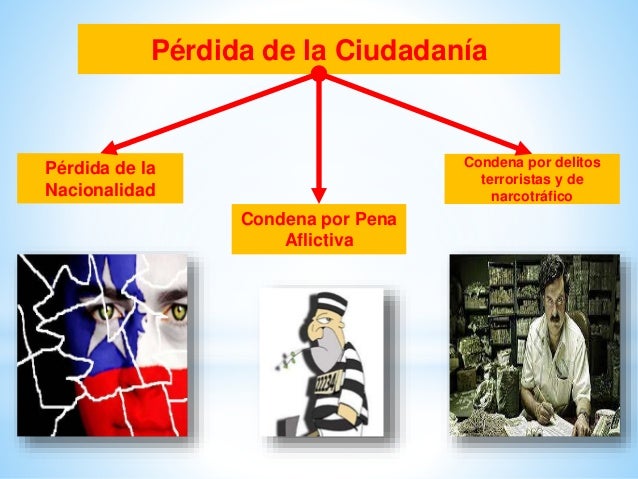 Pérdida de la Ciudadanía

Pérdida de la Nacionalidad

Condena por Pena Aflictiva

Condena por delitos terroristas y de narcotráfico

22234